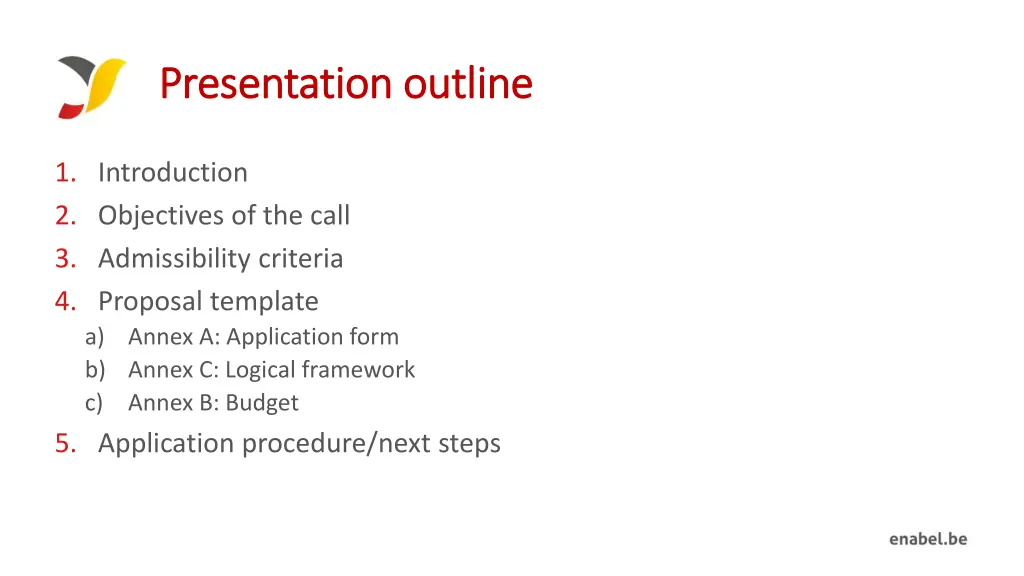 Presentation outline

1. Introduction
2. Objectives of the call
3. Admissibility criteria
4. Proposal template
a) Annex A: Application form
b) Annex C: Logical framework
c) Annex B: Budget
5. Application procedure/next steps

enabel.be